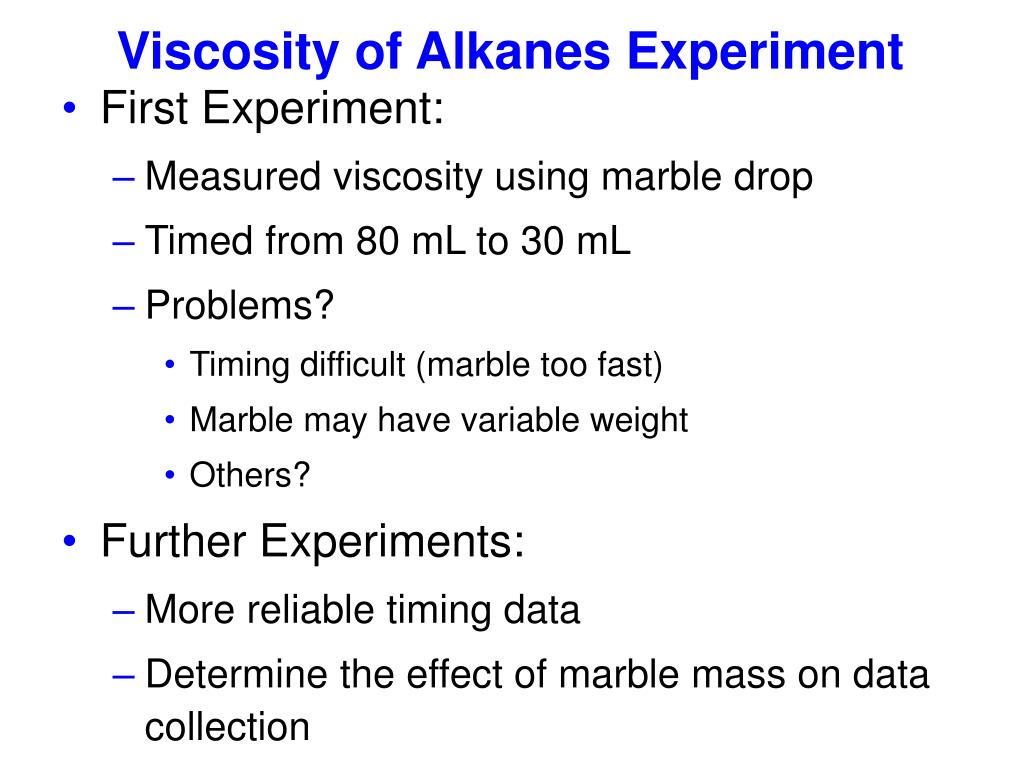 Viscosity of Alkanes Experiment

• First Experiment:
– Measured viscosity using marble drop
– Timed from 80 mL to 30 mL
– Problems?
• Timing difficult (marble too fast)
• Marble may have variable weight
• Others?

• Further Experiments:
– More reliable timing data
– Determine the effect of marble mass on data collection